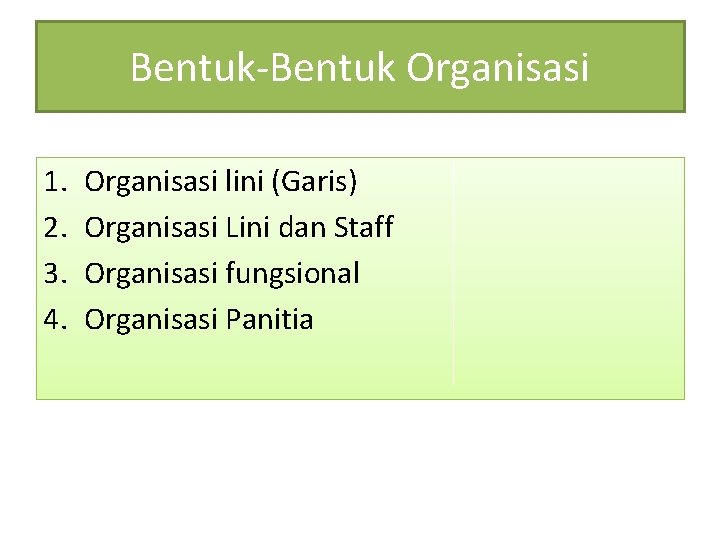 Bentuk-Bentuk Organisasi

1. Organisasi lini (Garis)
2. Organisasi Lini dan Staff
3. Organisasi fungsional
4. Organisasi Panitia